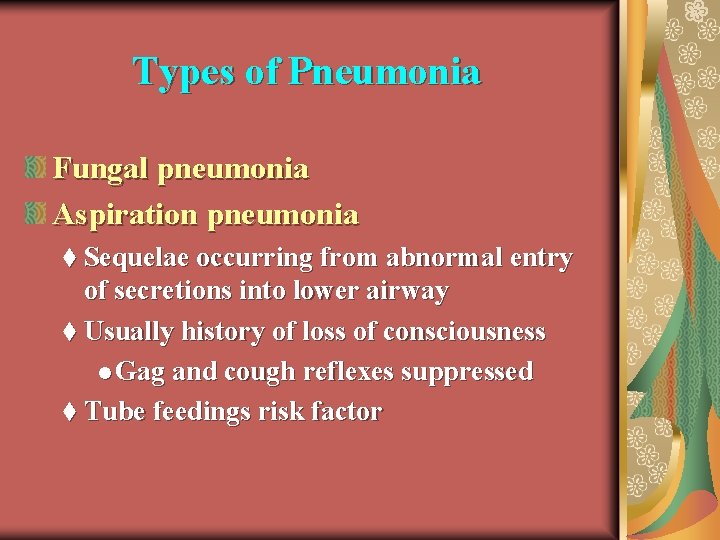 Types of Pneumonia

Fungal pneumonia

Aspiration pneumonia

♦ Sequelae occurring from abnormal entry of secretions into lower airway

♦ Usually history of loss of consciousness

● Gag and cough reflexes suppressed

♦ Tube feedings risk factor